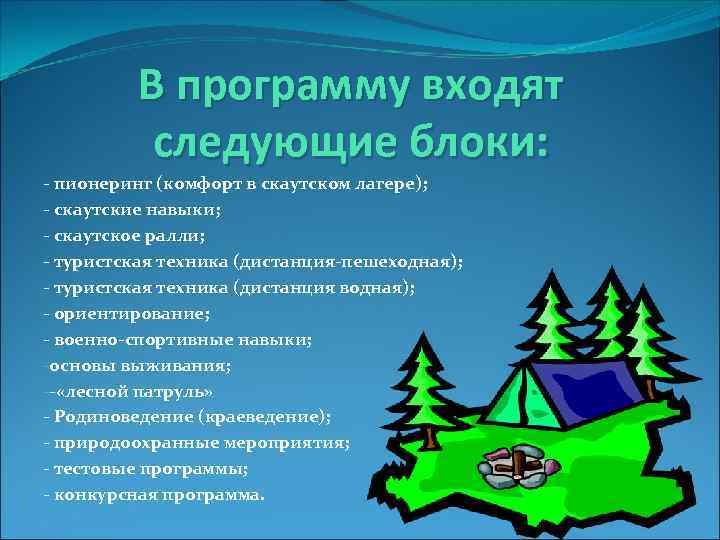 В программу входят следующие блоки:

- пионеринг (комфорт в скаутском лагере);
- скаутские навыки;
- скаутское ралли;
- туристская техника (дистанция-пешеходная);
- туристская техника (дистанция водная);
- ориентирование;
- военно-спортивные навыки;
-основы выживания;
-«лесной патруль»
- Родиноведение (краеведение);
- природоохранные мероприятия;
- тестовые программы;
- конкурсная программа.